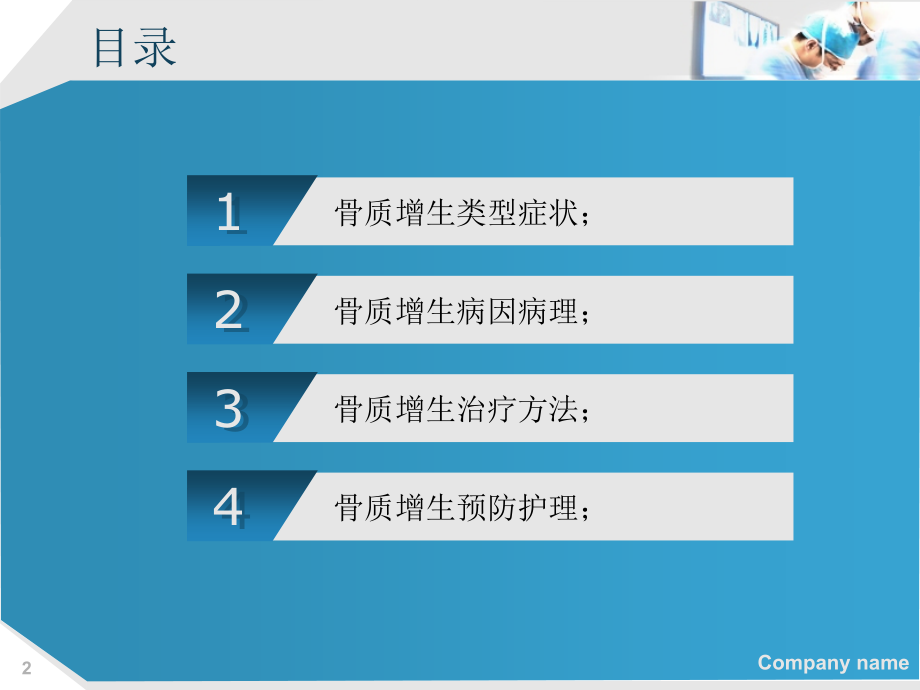 目录

1 骨质增生类型症状；

2 骨质增生病因病理；

3 骨质增生治疗方法；

4 骨质增生预防护理；

2

Company name